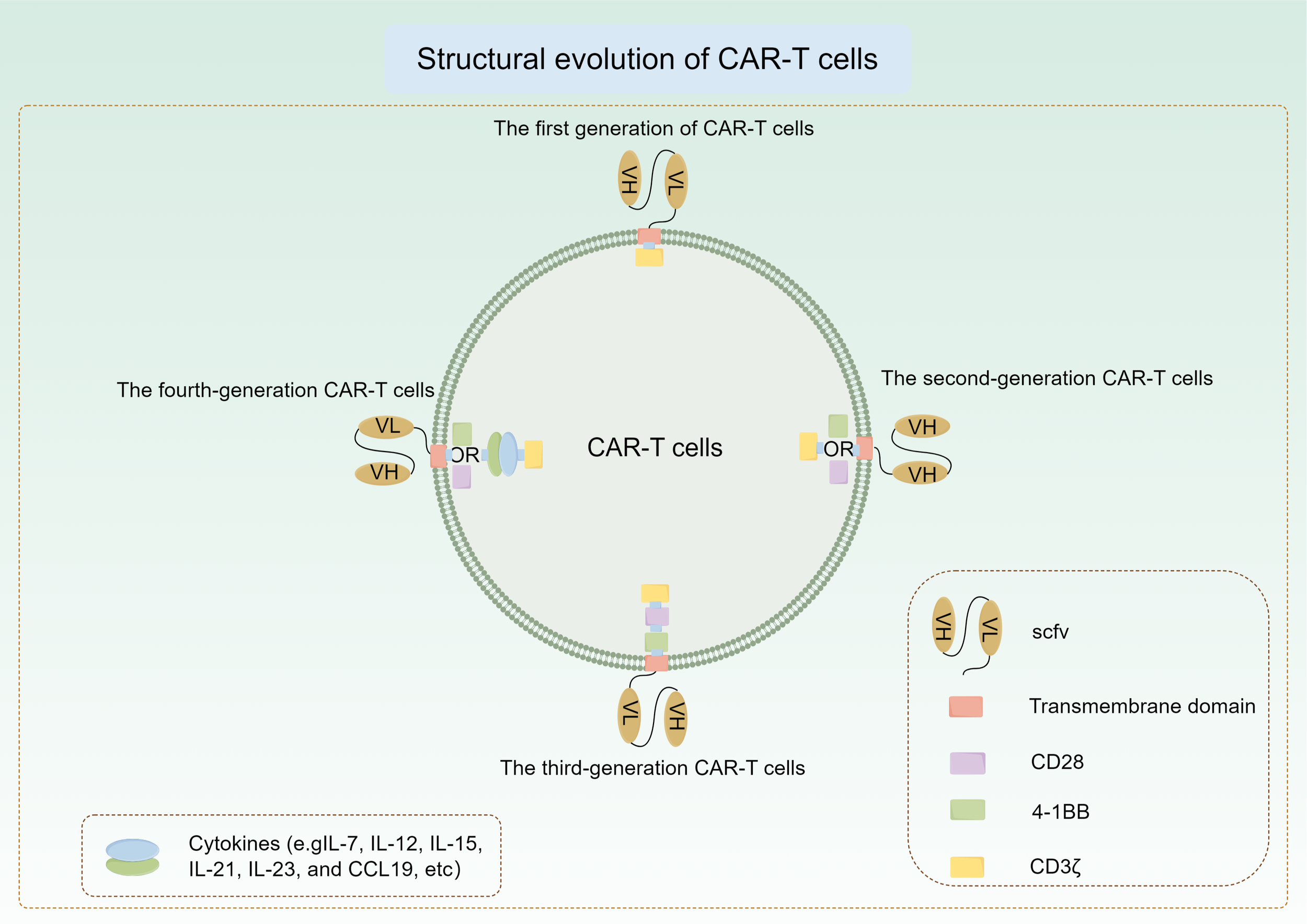 Structural evolution of CAR-T cells

The first generation of CAR-T cells

VH VL

The fourth-generation CAR-T cells

VL

VH

OR

CAR-T cells

The second-generation CAR-T cells

OR

VH

VH

VL VH

The third-generation CAR-T cells

VH VL scfv

Transmembrane domain

CD28

4-1BB

CD3ζ

Cytokines (e.gIL-7, IL-12, IL-15, IL-21, IL-23, and CCL19, etc)